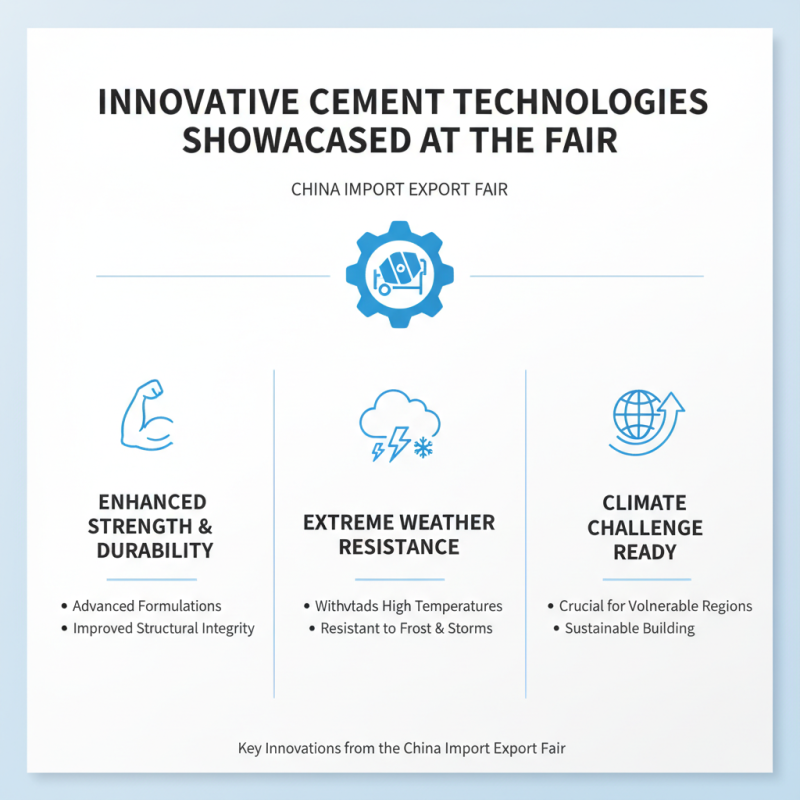 INNOVATIVE CEMENT TECHNOLOGIES SHOWACASED AT THE FAIR

CHINA IMPORT EXPORT FAIR

ENHANCED STRENGTH & DURABILITY

• Advanced Formulations
• Improved Structural Integrity

EXTREME WEATHER RESISTANCE

• Withvtads High Temperatures
• Resistant to Frost & Storms

CLIMATE CHALLENGE READY

• Crucial for Volnerable Regions
• Sustainable Building

Key Innovations from the China Import Export Fair